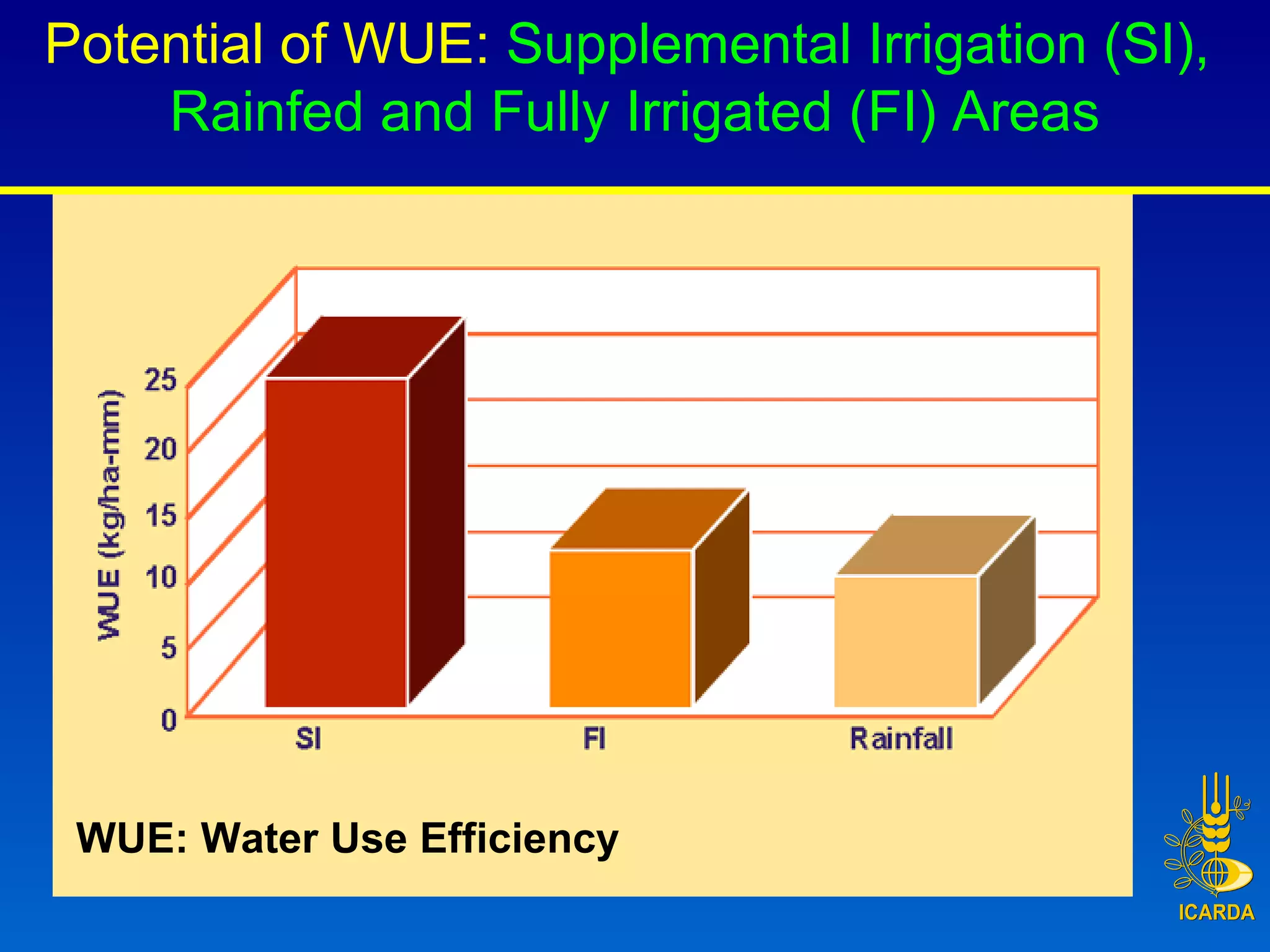 Potential of WUE: Supplemental Irrigation (SI), Rainfed and Fully Irrigated (FI) Areas

WUE (kg/ha-mm)

25
20
15
10
5
0

SI
FI
Rainfall

WUE: Water Use Efficiency

ICARDA